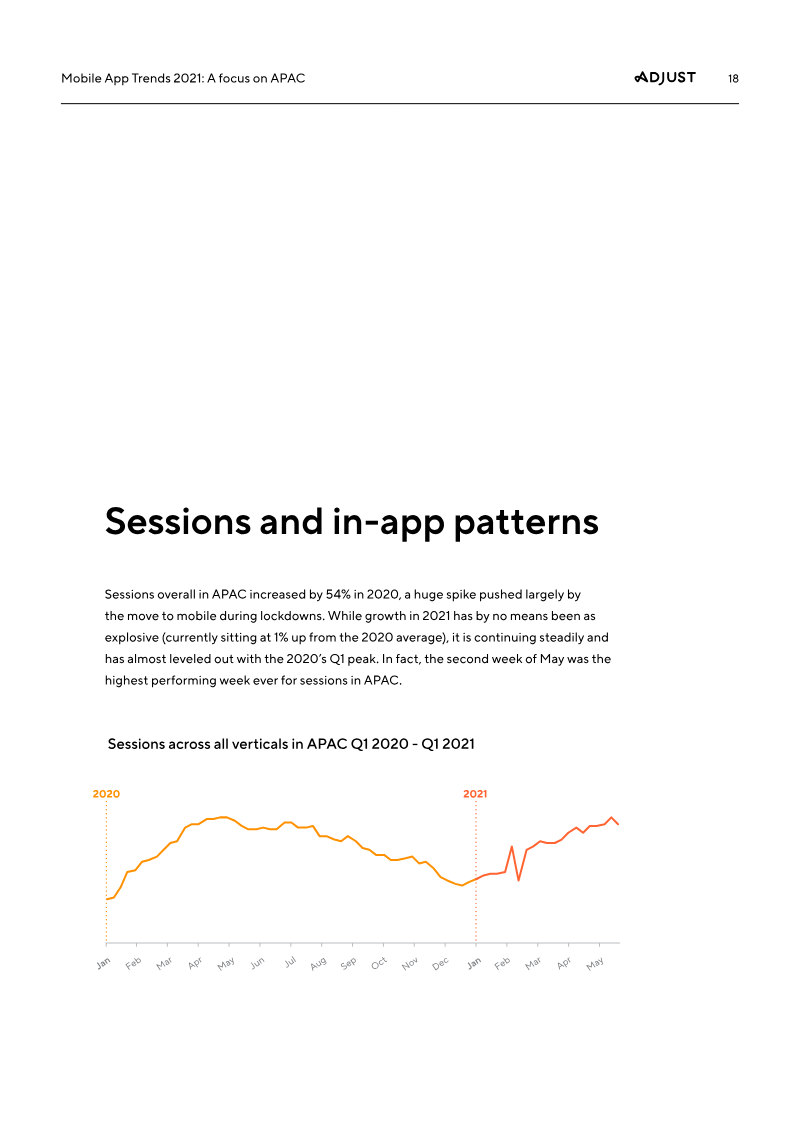 Mobile App Trends 2021: A focus on APAC

ADJUST 18

Sessions and in-app patterns

Sessions overall in APAC increased by 54% in 2020, a huge spike pushed largely by the move to mobile during lockdowns. While growth in 2021 has by no means been as explosive (currently sitting at 1% up from the 2020 average), it is continuing steadily and has almost leveled out with the 2020's Q1 peak. In fact, the second week of May was the highest performing week ever for sessions in APAC.

Sessions across all verticals in APAC Q1 2020 - Q1 2021

2020

2021

Jan Feb Mar Apr May Jun Jul Aug Sep Oct Nov Dec Jan Feb Mar Apr May